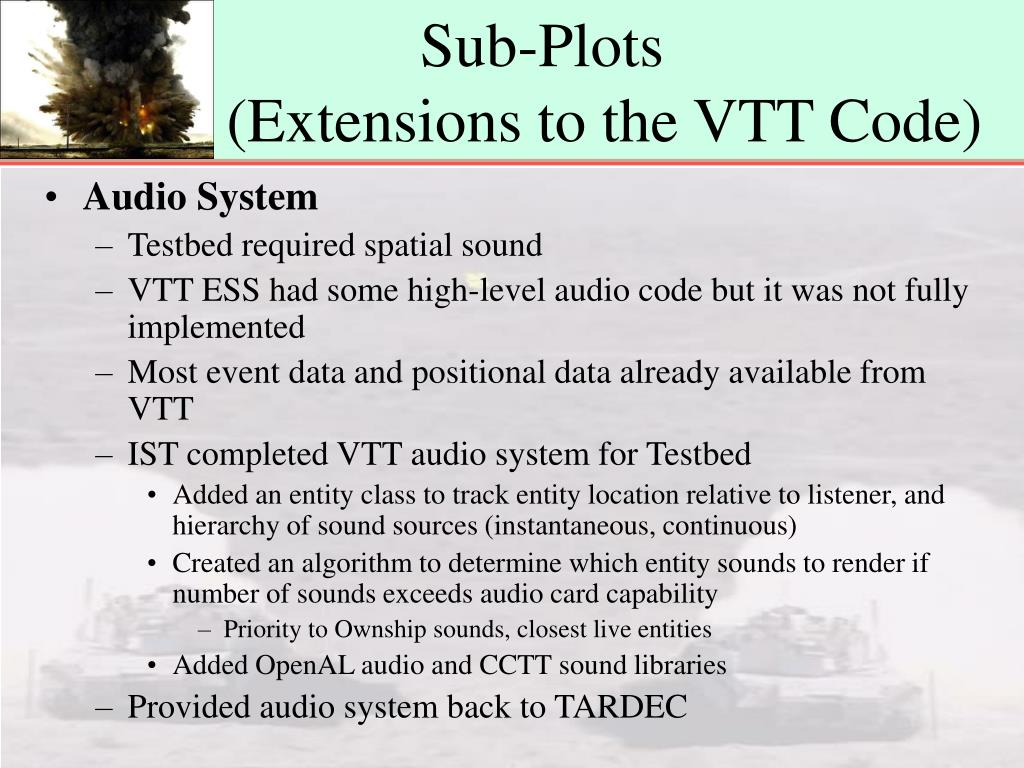 Sub-Plots
(Extensions to the VTT Code)

• Audio System
– Testbed required spatial sound
– VTT ESS had some high-level audio code but it was not fully implemented
– Most event data and positional data already available from VTT
– IST completed VTT audio system for Testbed
• Added an entity class to track entity location relative to listener, and hierarchy of sound sources (instantaneous, continuous)
• Created an algorithm to determine which entity sounds to render if number of sounds exceeds audio card capability
– Priority to Ownship sounds, closest live entities
• Added OpenAL audio and CCTT sound libraries
– Provided audio system back to TARDEC